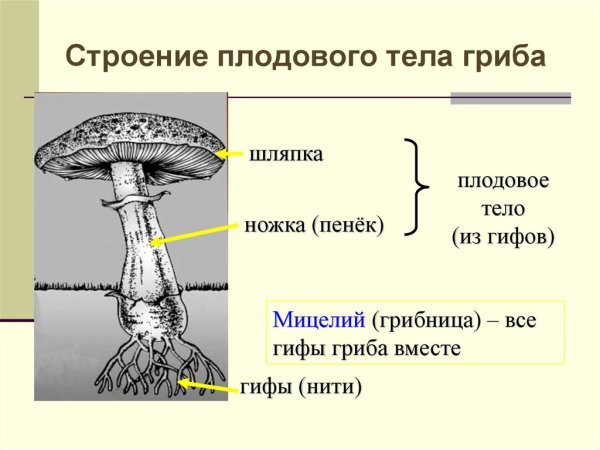 Строение плодового тела гриба

шляпка

ножка (пенёк)

плодовое тело (из гифов)

Мицелий (грибница) – все гифы гриба вместе

гифы (нити)